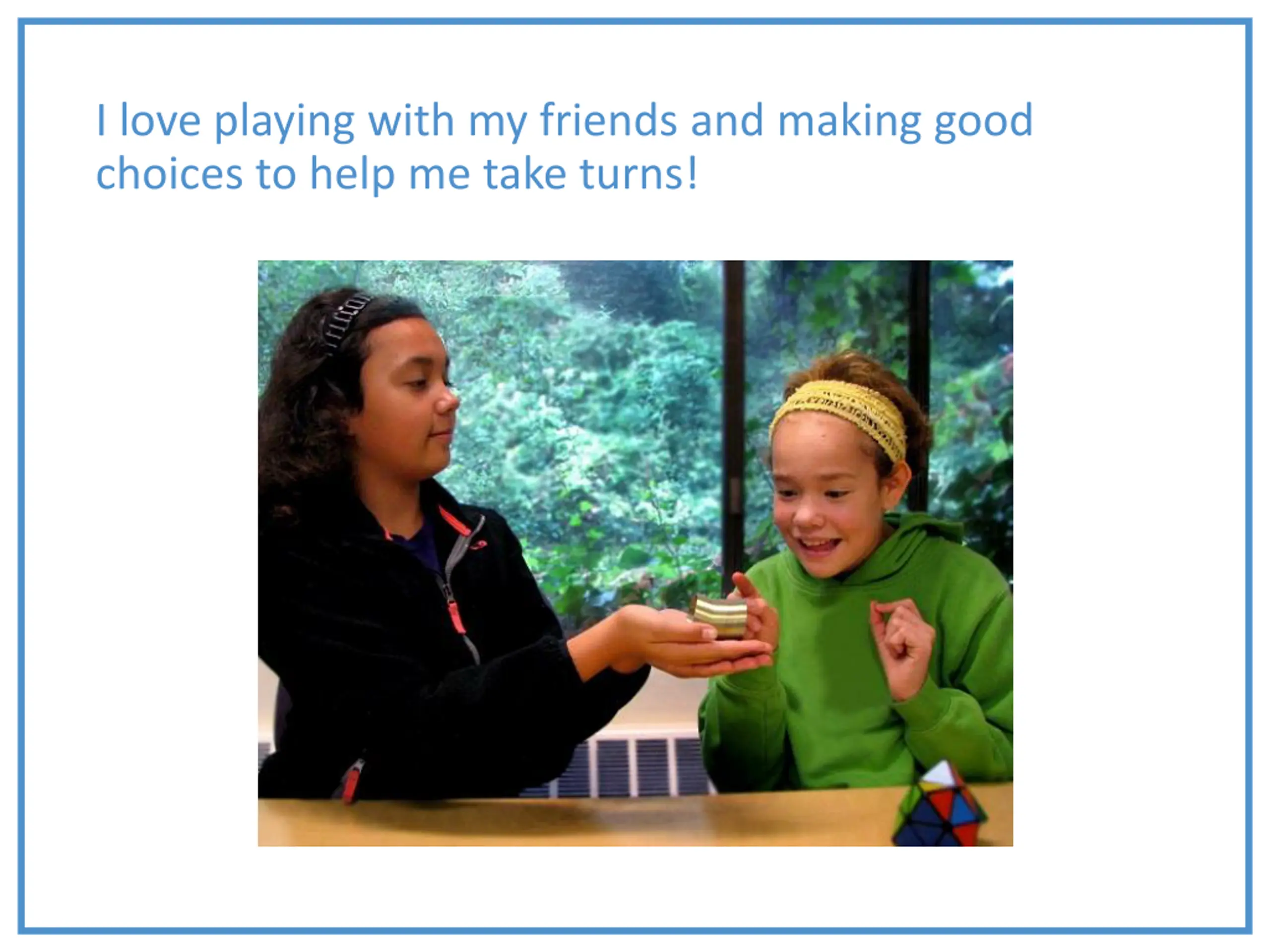 I love playing with my friends and making good choices to help me take turns!